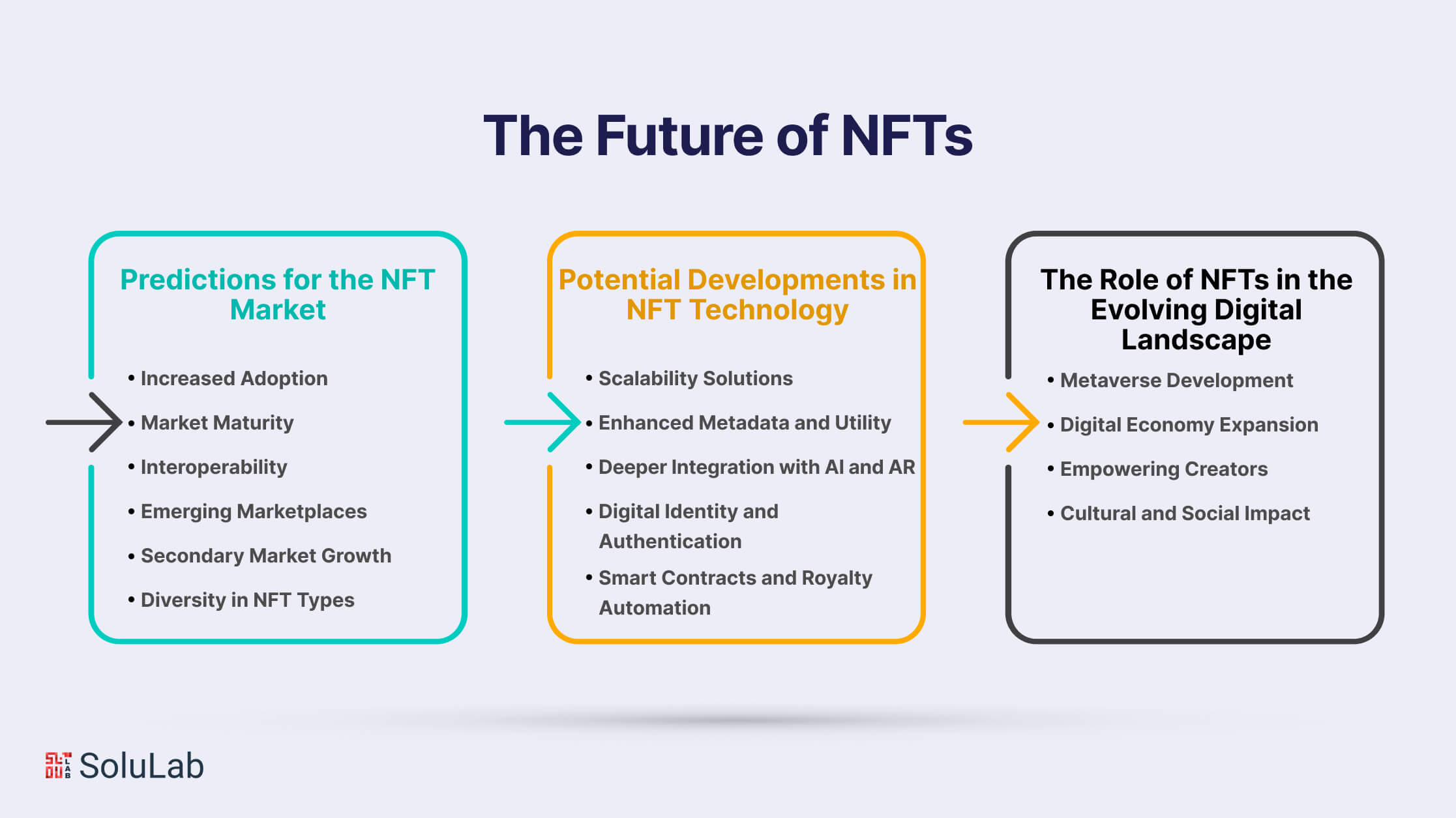 The Future of NFTs

Predictions for the NFT Market

• Increased Adoption
• Market Maturity
• Interoperability
• Emerging Marketplaces
• Secondary Market Growth
• Diversity in NFT Types

Potential Developments in NFT Technology

• Scalability Solutions
• Enhanced Metadata and Utility
• Deeper Integration with AI and AR
• Digital Identity and Authentication
• Smart Contracts and Royalty Automation

The Role of NFTs in the Evolving Digital Landscape

• Metaverse Development
• Digital Economy Expansion
• Empowering Creators
• Cultural and Social Impact

SoluLab